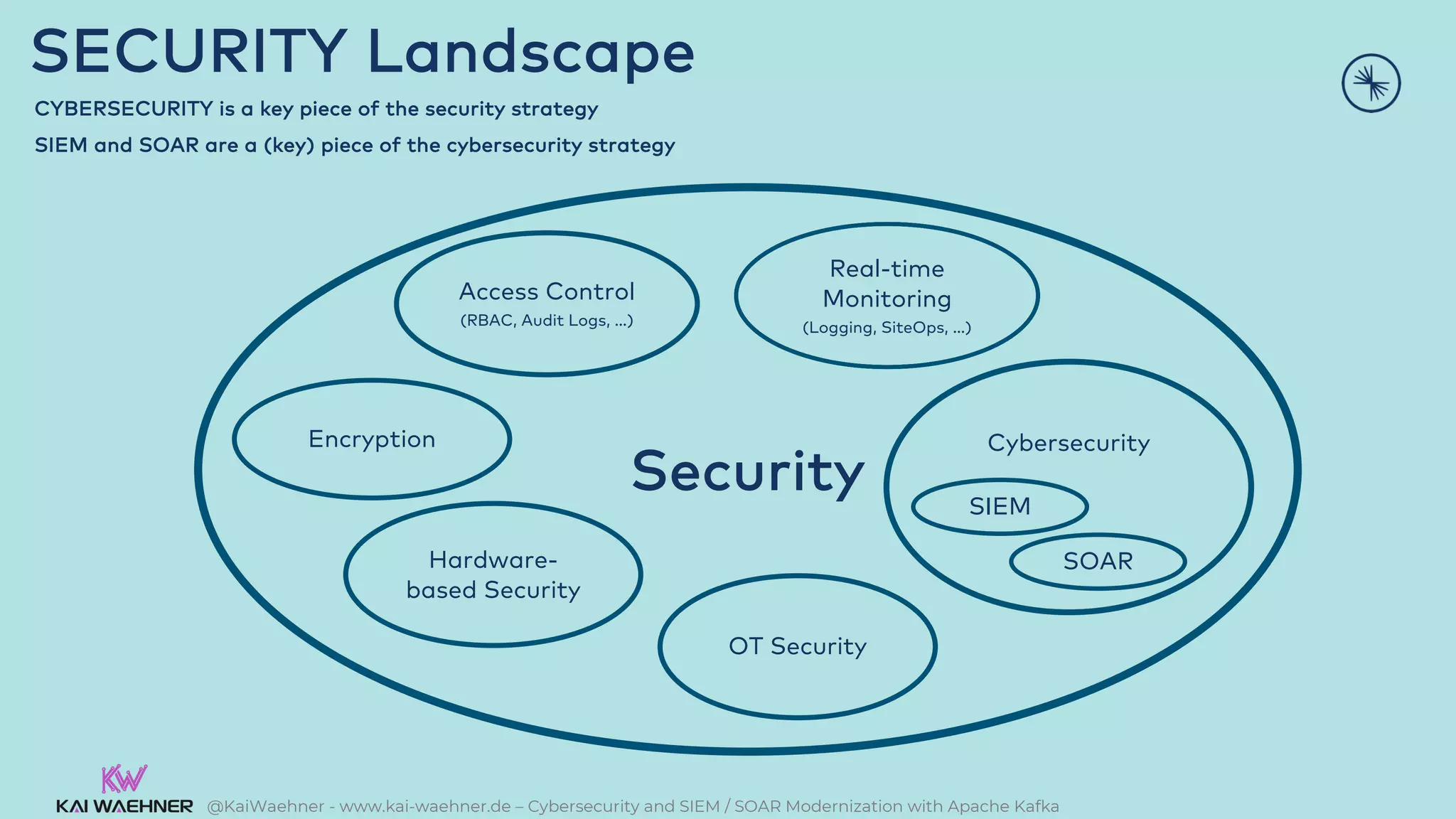 SECURITY Landscape

CYBERSECURITY is a key piece of the security strategy

SIEM and SOAR are a (key) piece of the cybersecurity strategy

Access Control
(RBAC, Audit Logs, ...)

Real-time Monitoring
(Logging, SiteOps, ...)

Encryption

Security

Cybersecurity

SIEM

SOAR

Hardware-based Security

OT Security

KW
KAI WAEHNER @KaiWaehner - www.kai-waehner.de – Cybersecurity and SIEM / SOAR Modernization with Apache Kafka